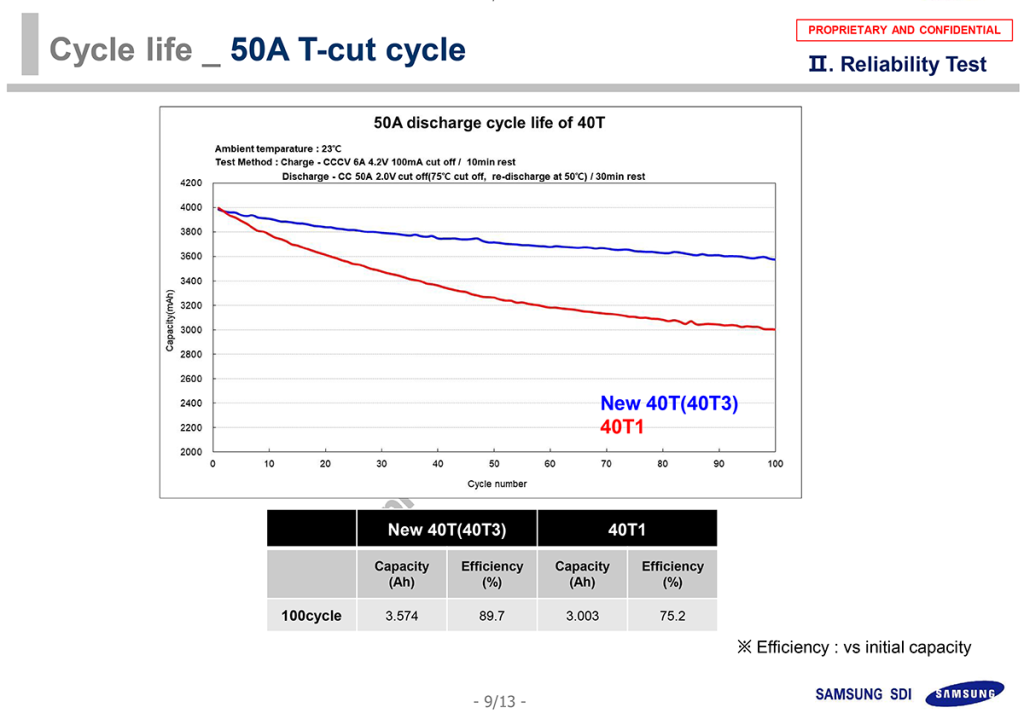 Cycle life _ 50A T-cut cycle

PROPRIETARY AND CONFIDENTIAL

Ⅱ. Reliability Test

50A discharge cycle life of 40T

Ambient temparature : 23℃
Test Method : Charge - CCCV 6A 4.2V 100mA cut off / 10min rest
Discharge - CC 50A 2.0V cut off(75℃ cut off, re-discharge at 50℃) / 30min rest

Capacity(mAh)

4200
4000
3800
3600
3400
3200
3000
2800
2600
2400
2200
2000

0 10 20 30 40 50 60 70 80 90 100

Cycle number

New 40T(40T3)
40T1

| | New 40T(40T3) | | 40T1 | |
|---|---|---|---|---|
| | Capacity (Ah) | Efficiency (%) | Capacity (Ah) | Efficiency (%) |
| 100cycle | 3.574 | 89.7 | 3.003 | 75.2 |

※ Efficiency : vs initial capacity

- 9/13 -

SAMSUNG SDI SAMSUNG